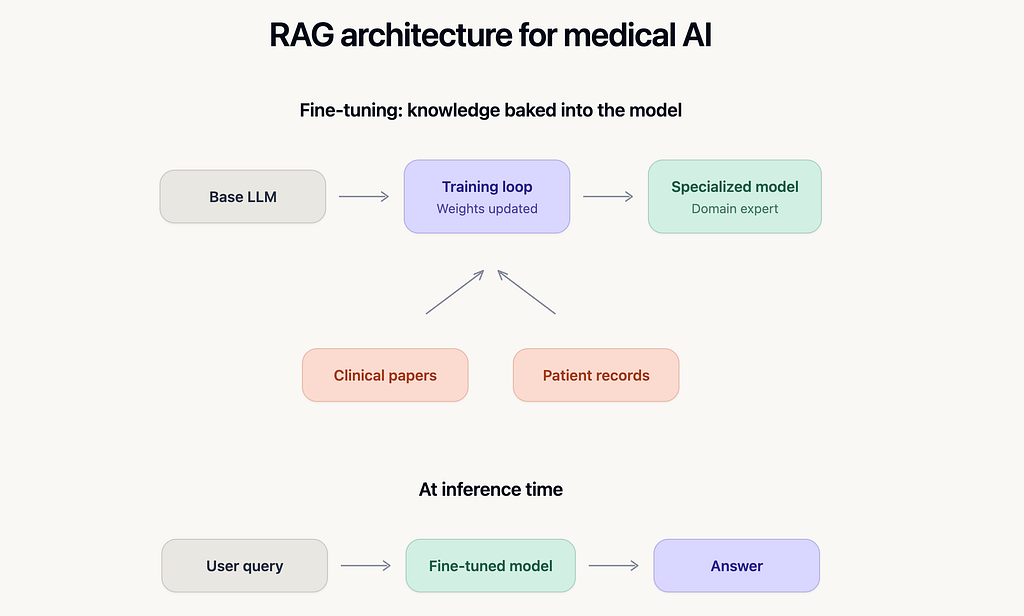 RAG architecture for medical AI

Fine-tuning: knowledge baked into the model

Base LLM

Training loop
Weights updated

Specialized model
Domain expert

Clinical papers

Patient records

At inference time

User query

Fine-tuned model

Answer